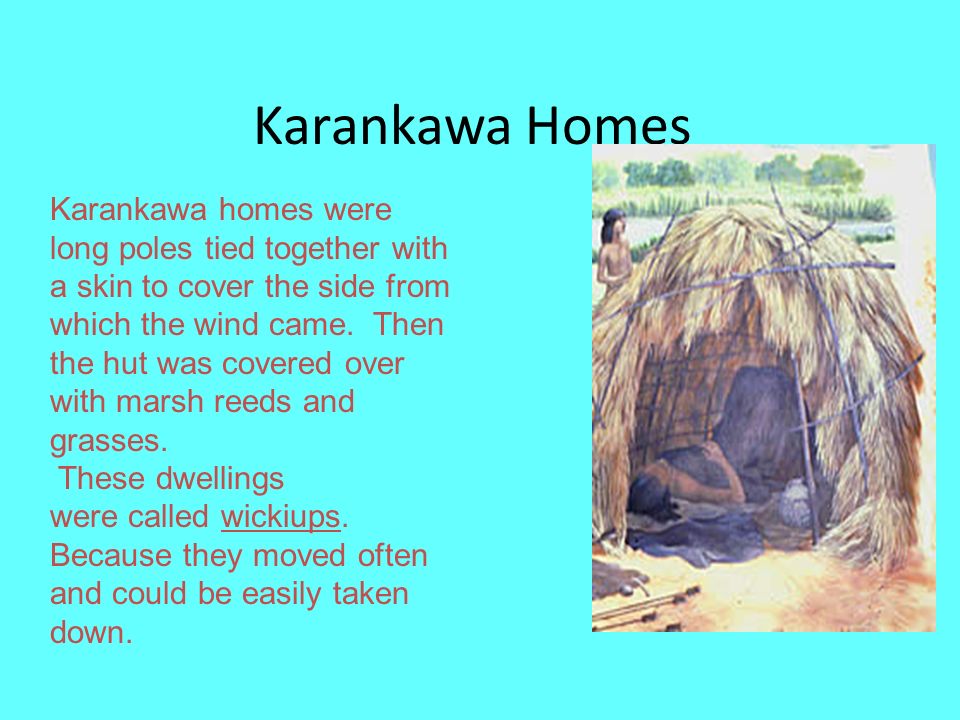 Karankawa Homes

Karankawa homes were long poles tied together with a skin to cover the side from which the wind came.  Then the hut was covered over with marsh reeds and grasses.
These dwellings were called wickiups. Because they moved often and could be easily taken down.